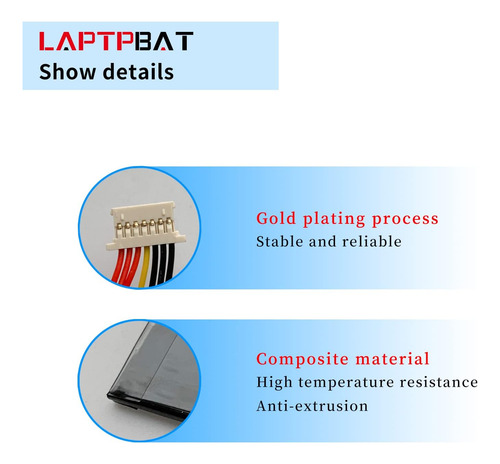 LAPTPBAT
Show details

Gold plating process
Stable and reliable

Composite material
High temperature resistance
Anti-extrusion